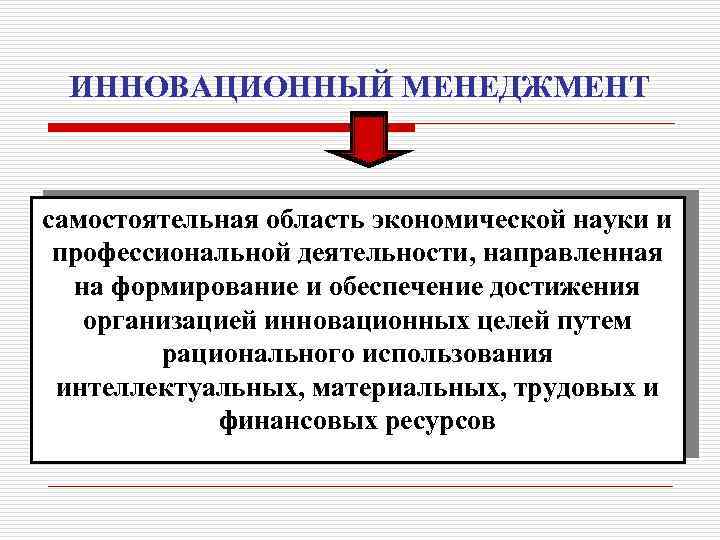 ИННОВАЦИОННЫЙ МЕНЕДЖМЕНТ

самостоятельная область экономической науки и профессиональной деятельности, направленная на формирование и обеспечение достижения организацией инновационных целей путем рационального использования интеллектуальных, материальных, трудовых и финансовых ресурсов